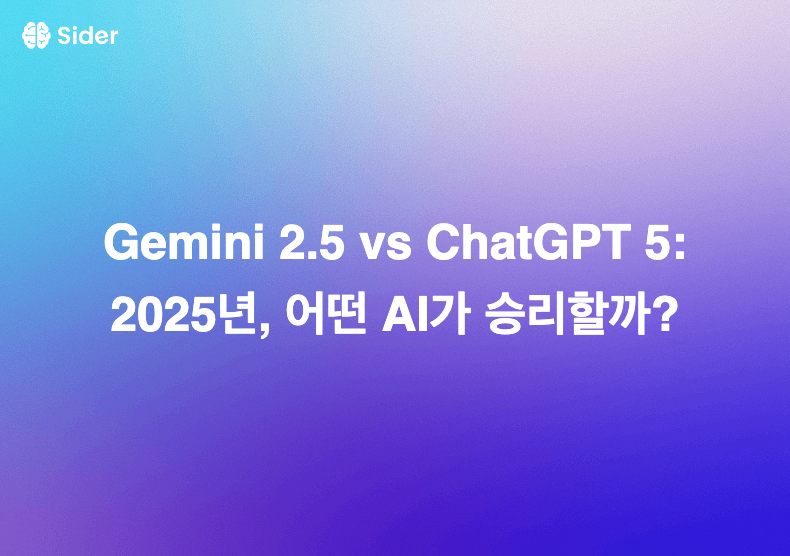 Sider

Gemini 2.5 vs ChatGPT 5: 2025년, 어떤 AI가 승리할까?